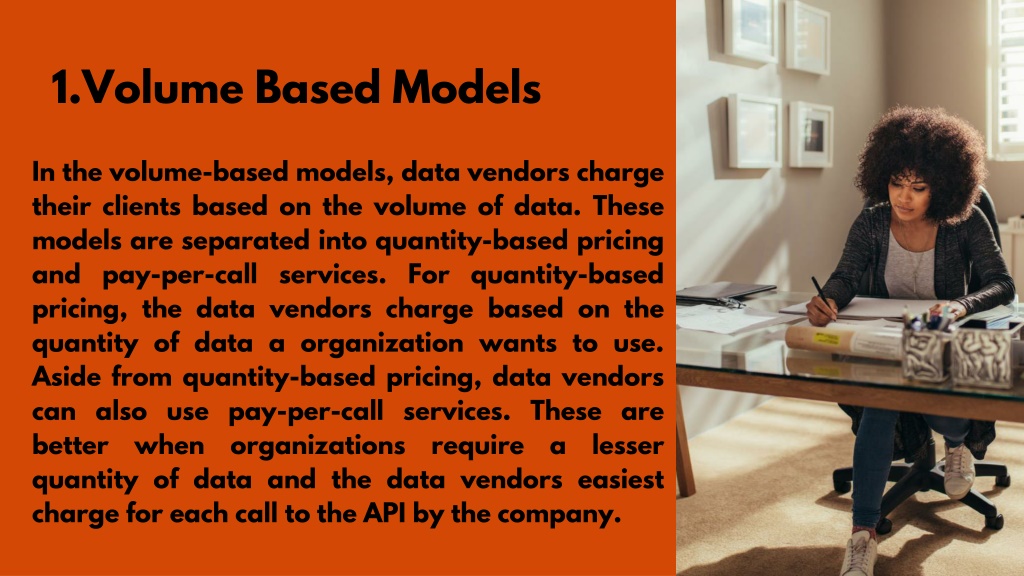 1.Volume Based Models

In the volume-based models, data vendors charge their clients based on the volume of data. These models are separated into quantity-based pricing and pay-per-call services. For quantity-based pricing, the data vendors charge based on the quantity of data a organization wants to use. Aside from quantity-based pricing, data vendors can also use pay-per-call services. These are better when organizations require a lesser quantity of data and the data vendors easiest charge for each call to the API by the company.